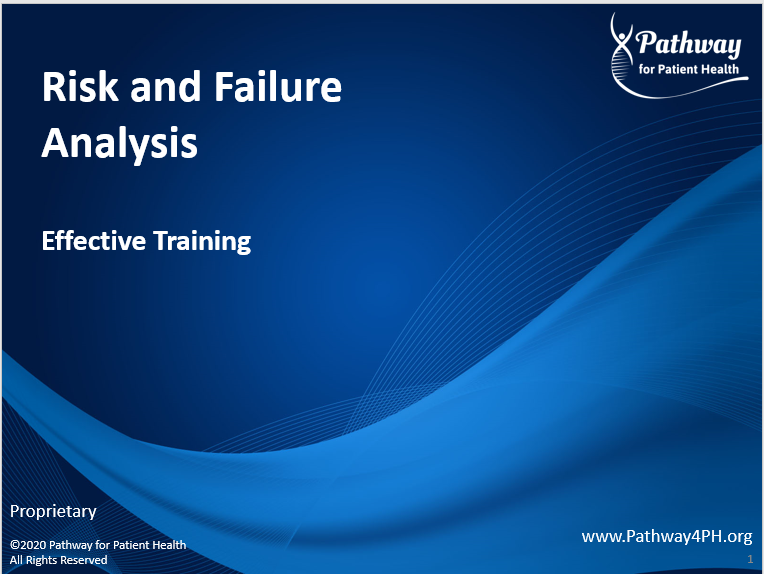 Pathway
for Patient Health

Risk and Failure Analysis

Effective Training

Proprietary

©2020 Pathway for Patient Health
All Rights Reserved

www.Pathway4PH.org

1